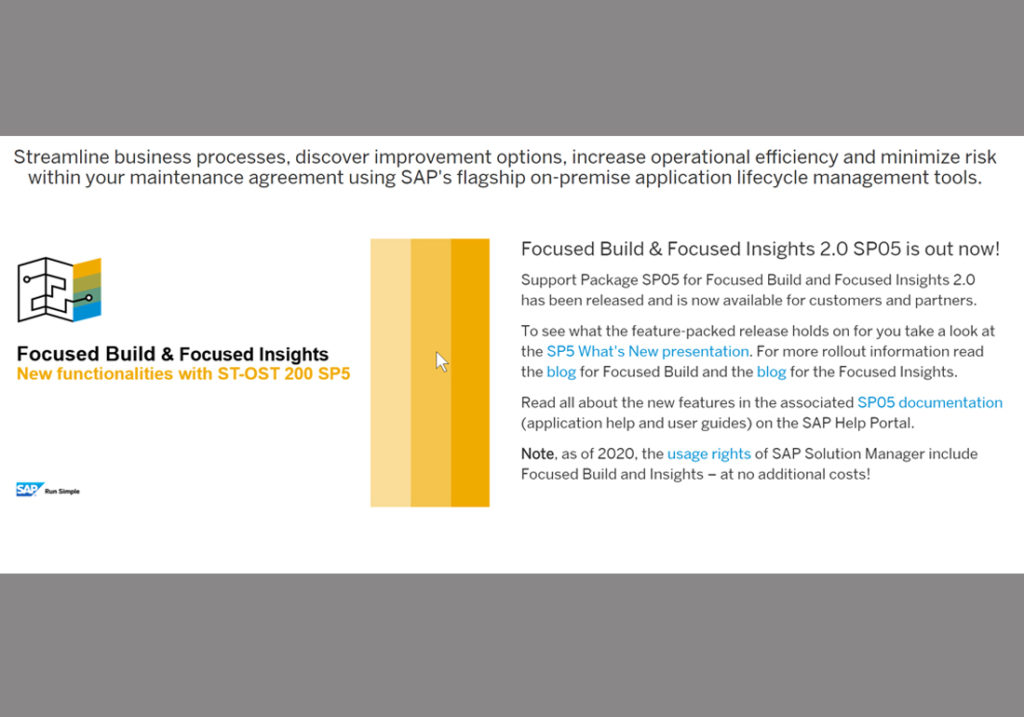 Streamline business processes, discover improvement options, increase operational efficiency and minimize risk within your maintenance agreement using SAP's flagship on-premise application lifecycle management tools.

Focused Build & Focused Insights
New functionalities with ST-OST 200 SP5

SAP Run Simple

Focused Build & Focused Insights 2.0 SP05 is out now!

Support Package SP05 for Focused Build and Focused Insights 2.0 has been released and is now available for customers and partners.

To see what the feature-packed release holds on for you take a look at the SP5 What's New presentation. For more rollout information read the blog for Focused Build and the blog for the Focused Insights.

Read all about the new features in the associated SP05 documentation (application help and user guides) on the SAP Help Portal.

Note, as of 2020, the usage rights of SAP Solution Manager include Focused Build and Insights – at no additional costs!